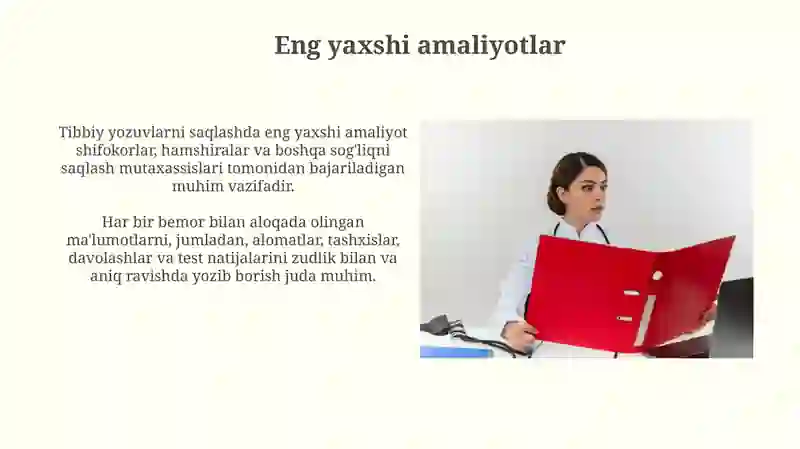 Eng yaxshi amaliyotlar

Tibbiy yozuvlarni saqlashda eng yaxshi amaliyot shifokorlar, hamshiralar va boshqa sog'liqni saqlash mutaxassislari tomonidan bajariladigan muhim vazifadir.

Har bir bemor bilan aloqada olingan ma'lumotlarni, jumladan, alomatlar, tashxislar, davolashlar va test natijalarini zudlik bilan va aniq ravishda yozib borish juda muhim.